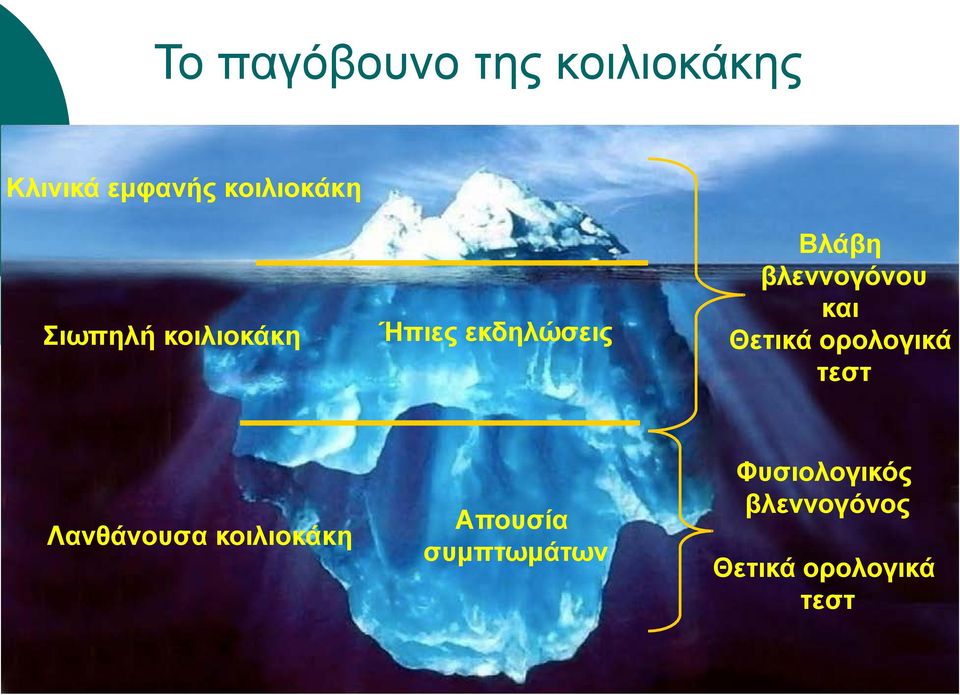 Το παγόβουνο της κοιλιοκάκης

Κλινικά εμφανής κοιλιοκάκη

Σιωπηλή κοιλιοκάκη

Ήπιες εκδηλώσεις

Βλάβη βλεννογόνου και Θετικά ορολογικά τεστ

Λανθάνουσα κοιλιοκάκη

Απουσία συμπτωμάτων

Φυσιολογικός βλεννογόνος

Θετικά ορολογικά τεστ